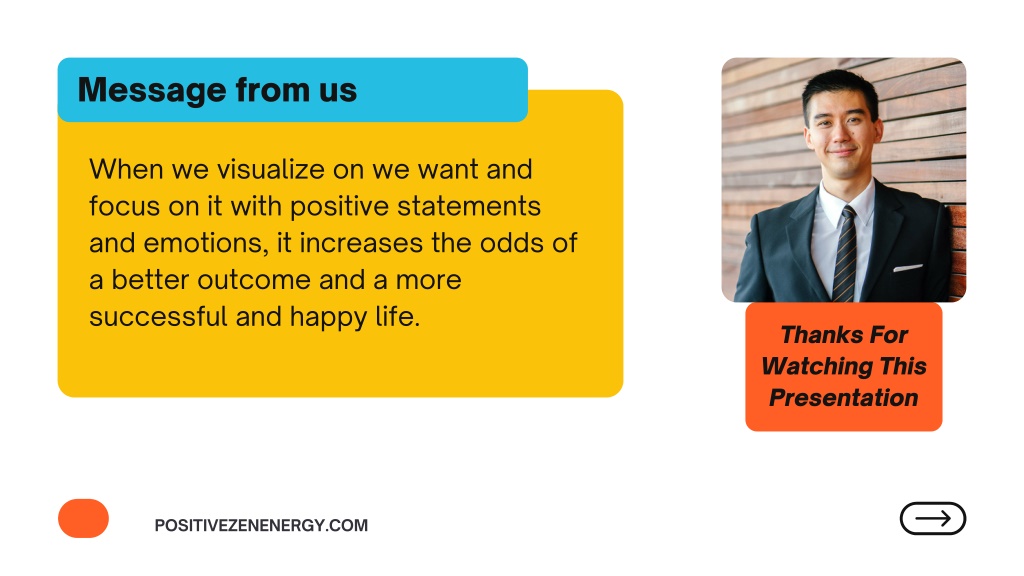 Message from us

When we visualize on we want and focus on it with positive statements and emotions, it increases the odds of a better outcome and a more successful and happy life.

Thanks For Watching This Presentation

POSITIVEZENENERGY.COM